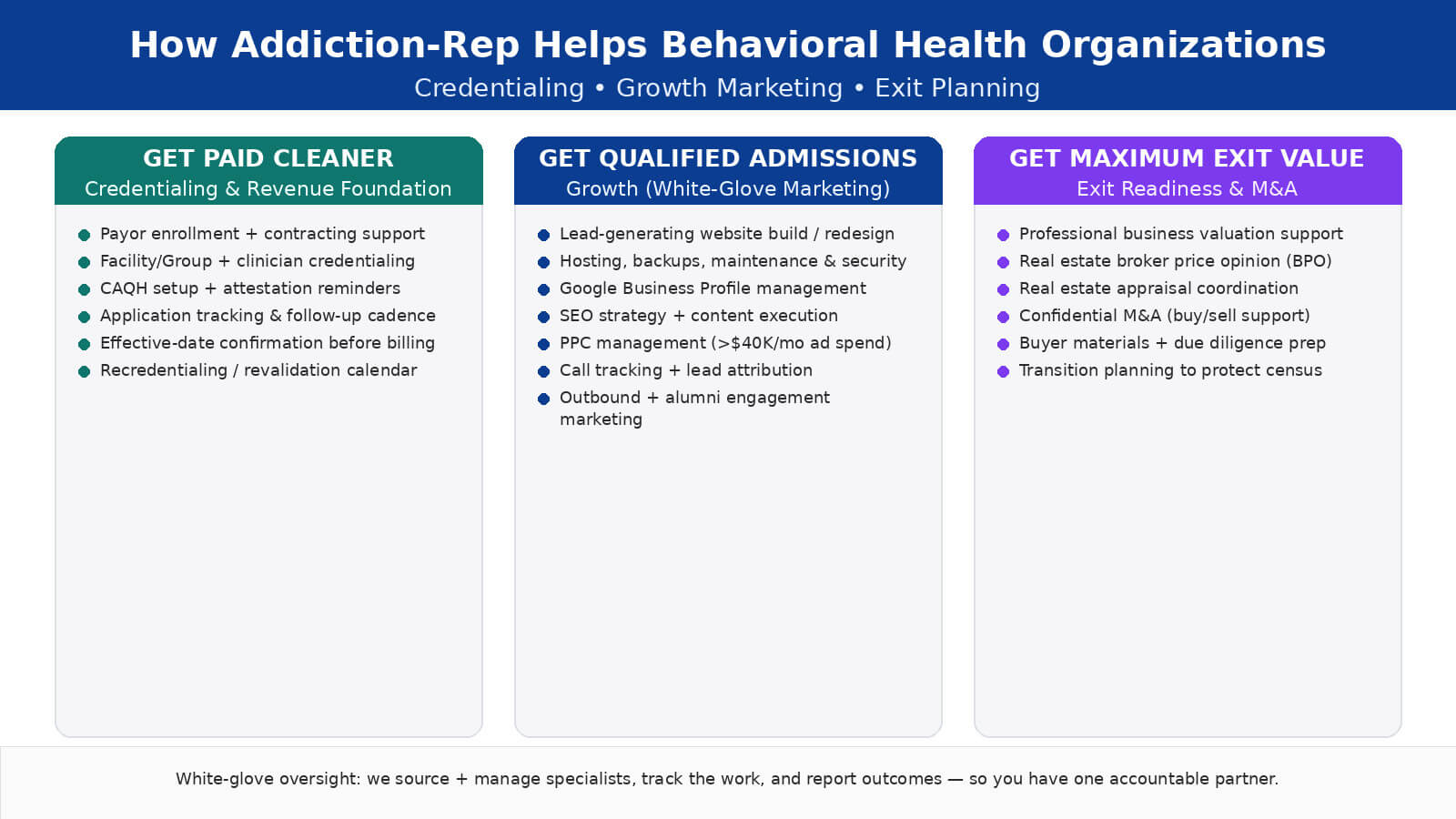 How Addiction-Rep Helps Behavioral Health Organizations
Credentialing • Growth Marketing • Exit Planning

GET PAID CLEANER
Credentialing & Revenue Foundation

- Payor enrollment + contracting support
- Facility/Group + clinician credentialing
- CAQH setup + attestation reminders
- Application tracking & follow-up cadence
- Effective-date confirmation before billing
- Recredentialing / revalidation calendar

GET QUALIFIED ADMISSIONS
Growth (White-Glove Marketing)

- Lead-generating website build / redesign
- Hosting, backups, maintenance & security
- Google Business Profile management
- SEO strategy + content execution
- PPC management (>$40K/mo ad spend)
- Call tracking + lead attribution
- Outbound + alumni engagement marketing

GET MAXIMUM EXIT VALUE
Exit Readiness & M&A

- Professional business valuation support
- Real estate broker price opinion (BPO)
- Real estate appraisal coordination
- Confidential M&A (buy/sell support)
- Buyer materials + due diligence prep
- Transition planning to protect census

White-glove oversight: we source + manage specialists, track the work, and report outcomes — so you have one accountable partner.